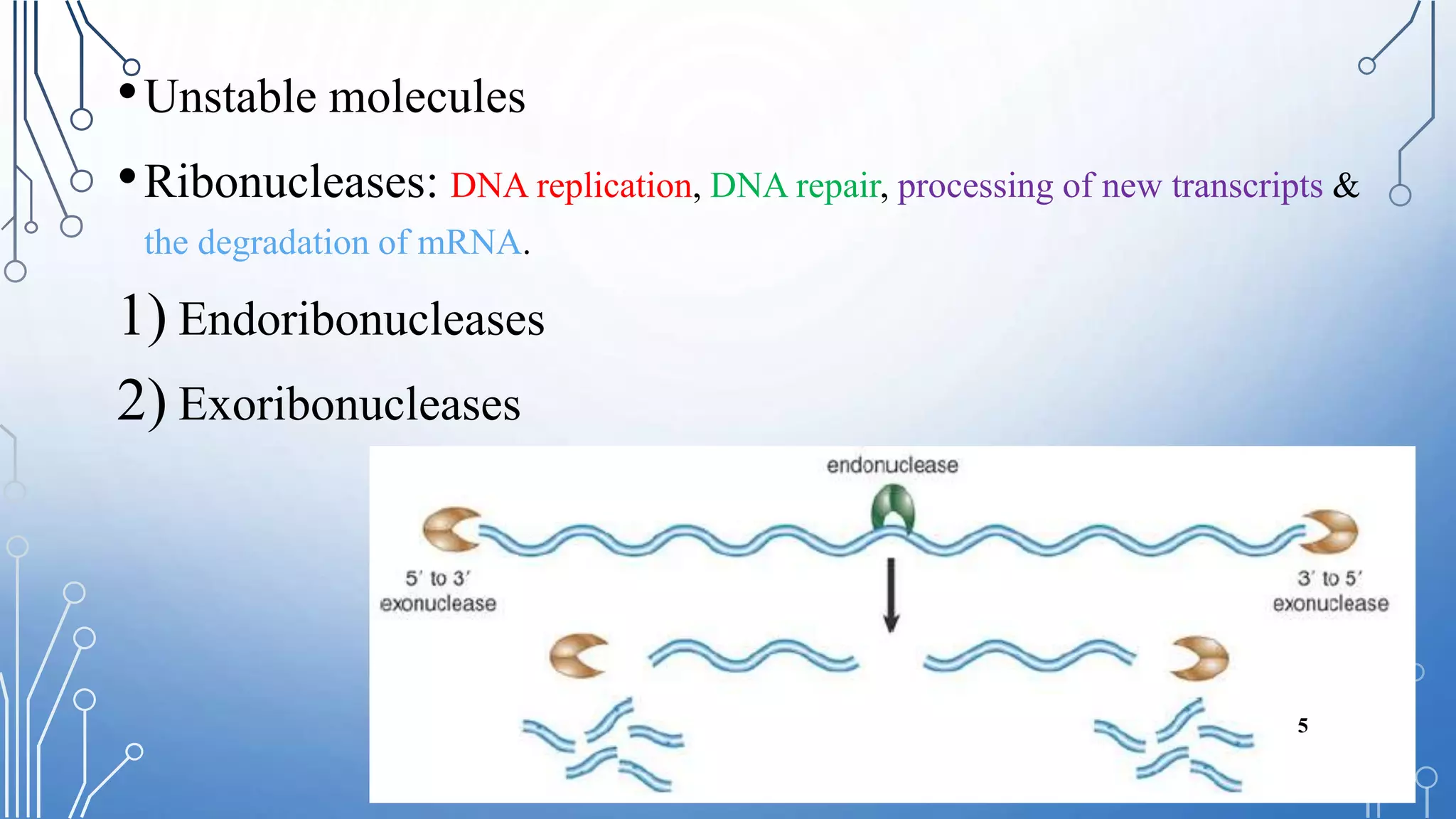 • Unstable molecules

• Ribonucleases: DNA replication, DNA repair, processing of new transcripts & the degradation of mRNA.

1) Endoribonucleases

2) Exoribonucleases

endonuclease

5′ to 3′ exonuclease

3′ to 5′ exonuclease

5